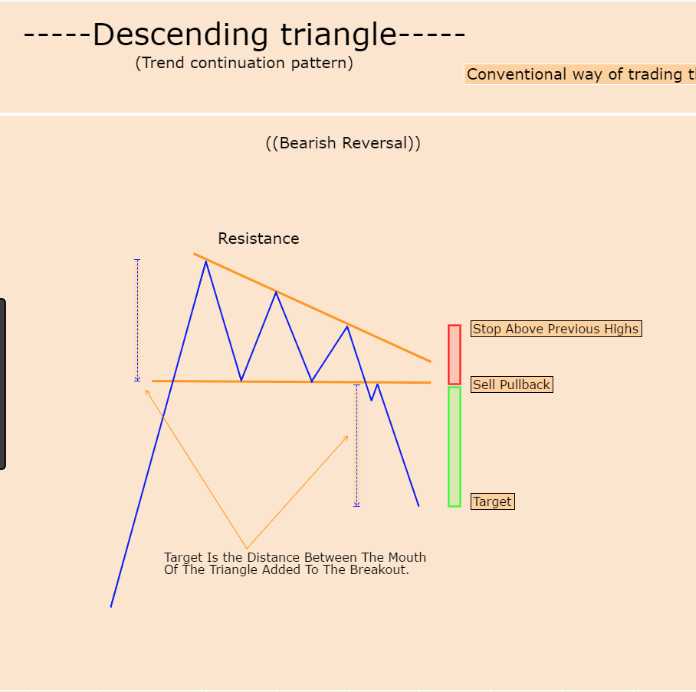 -----Descending triangle-----
(Trend continuation pattern)

Conventional way of trading th

((Bearish Reversal))

Resistance

Stop Above Previous Highs

Sell Pullback

Target

Target Is the Distance Between The Mouth Of The Triangle Added To The Breakout.